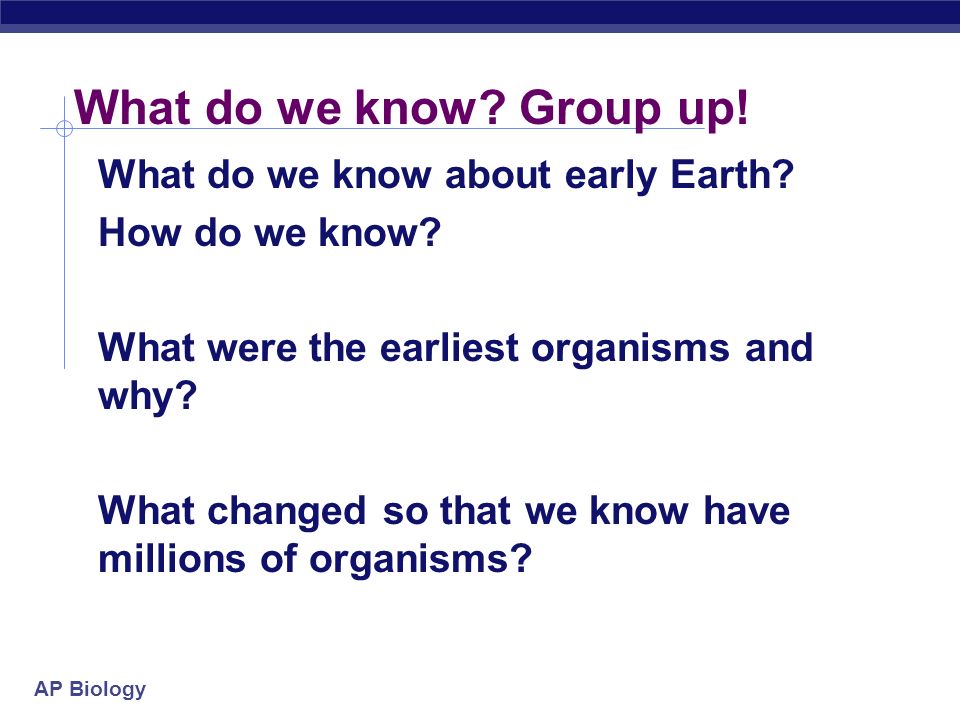 What do we know? Group up!

What do we know about early Earth?

How do we know?

What were the earliest organisms and why?

What changed so that we know have millions of organisms?

AP Biology